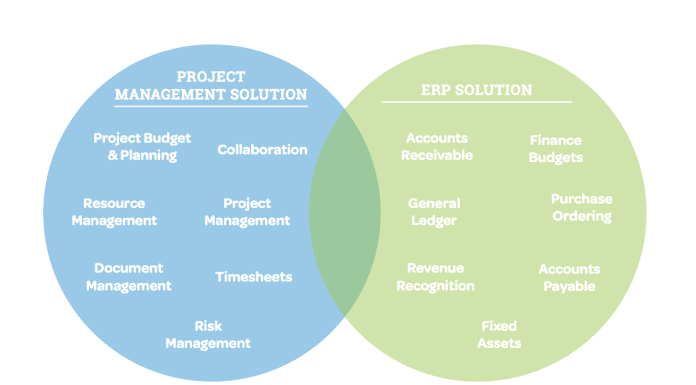 PROJECT MANAGEMENT SOLUTION

Project Budget & Planning

Collaboration

Resource Management

Project Management

Document Management

Timesheets

Risk Management

ERP SOLUTION

Accounts Receivable

Finance Budgets

General Ledger

Purchase Ordering

Revenue Recognition

Accounts Payable

Fixed Assets